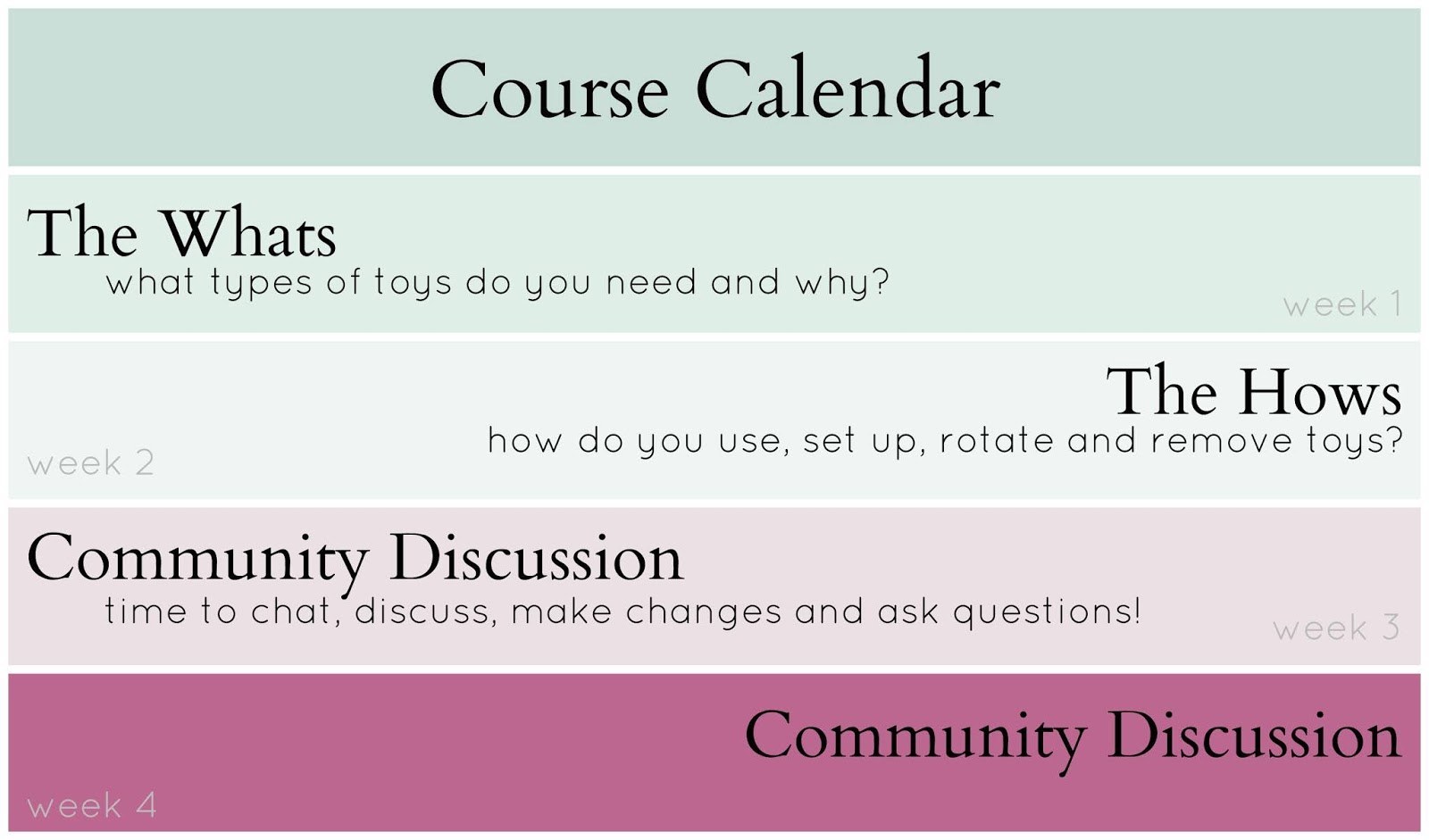 Course Calendar

The Whats
what types of toys do you need and why?
week 1

The Hows
how do you use, set up, rotate and remove toys?
week 2

Community Discussion
time to chat, discuss, make changes and ask questions!
week 3

Community Discussion
week 4